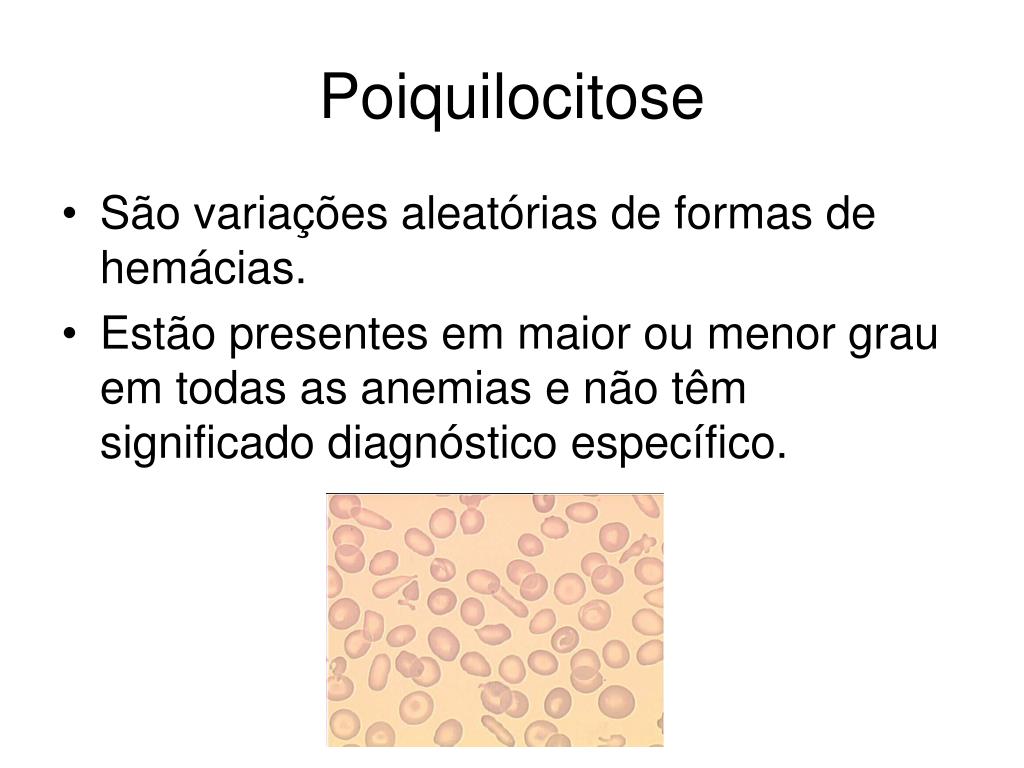 Poiquilocitose

• São variações aleatórias de formas de hemácias.
• Estão presentes em maior ou menor grau em todas as anemias e não têm significado diagnóstico específico.